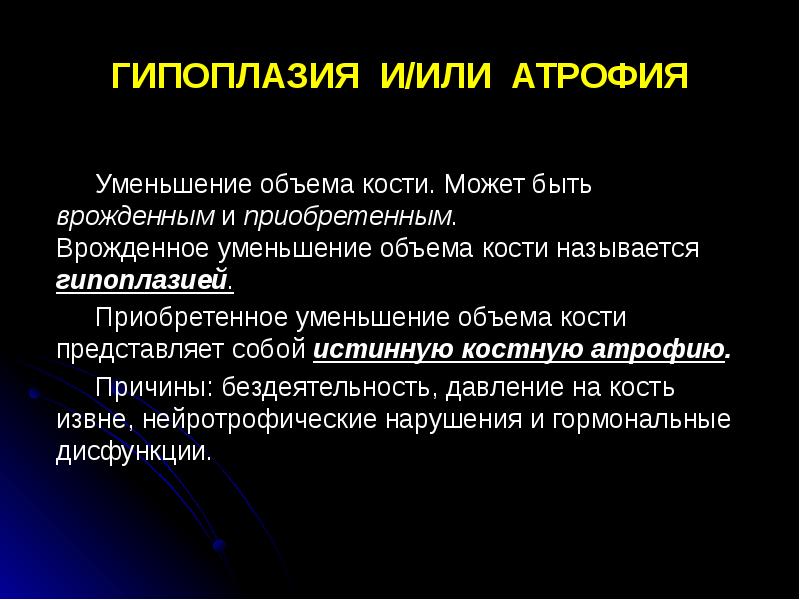 ГИПОПЛАЗИЯ И/ИЛИ АТРОФИЯ

Уменьшение объема кости. Может быть врожденным и приобретенным. Врожденное уменьшение объема кости называется гипоплазией.

Приобретенное уменьшение объема кости представляет собой истинную костную атрофию.

Причины: бездеятельность, давление на кость извне, нейротрофические нарушения и гормональные дисфункции.